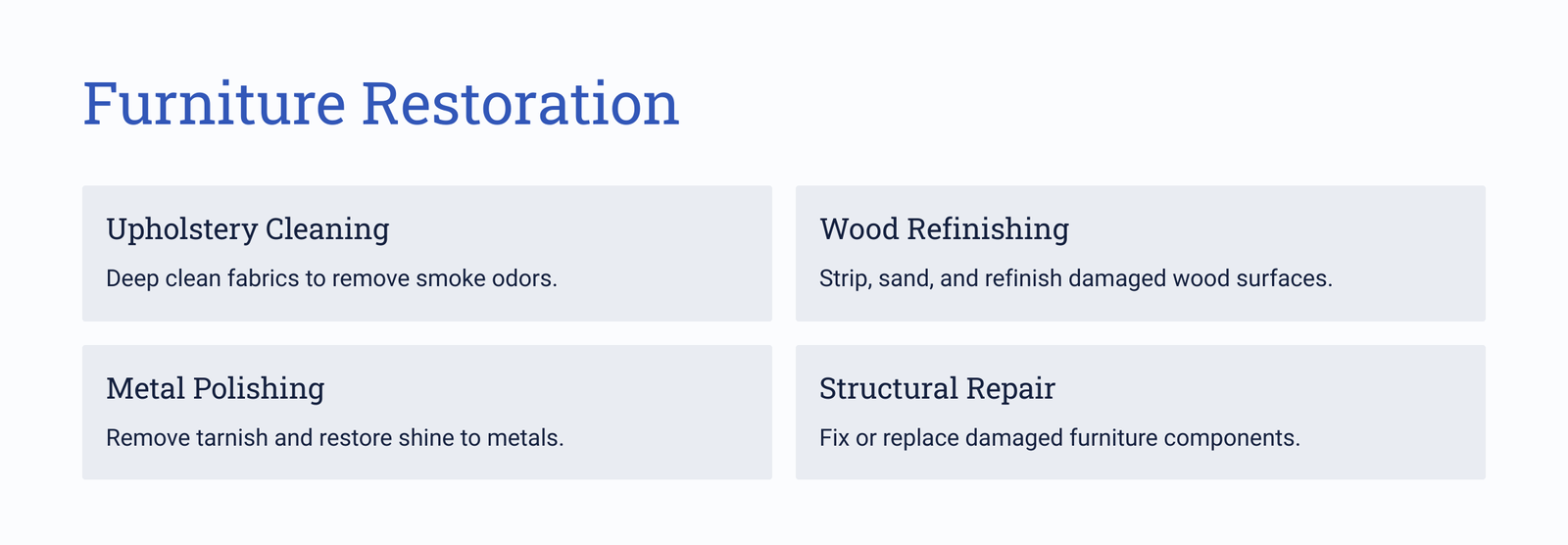 Furniture Restoration

Upholstery Cleaning
Deep clean fabrics to remove smoke odors.

Wood Refinishing
Strip, sand, and refinish damaged wood surfaces.

Metal Polishing
Remove tarnish and restore shine to metals.

Structural Repair
Fix or replace damaged furniture components.